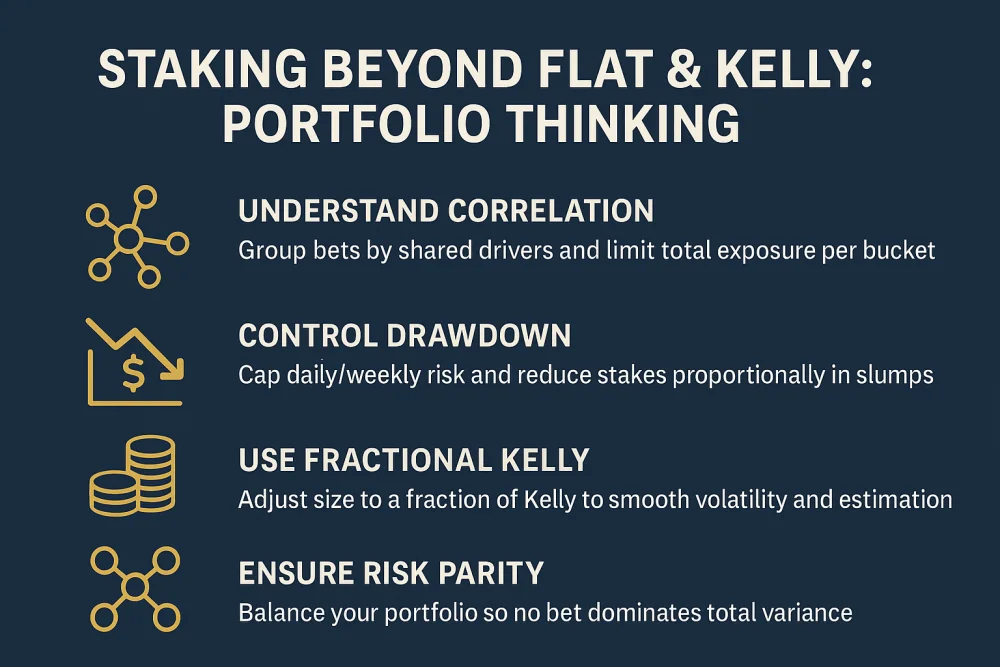 STAKING BEYOND FLAT & KELLY: PORTFOLIO THINKING

UNDERSTAND CORRELATION
Group bets by shared drivers and limit total exposure per bucket

$
CONTROL DRAWDOWN
Cap daily/weekly risk and reduce stakes proportionally in slumps

USE FRACTIONAL KELLY
Adjust size to a fraction of Kelly to smooth volatility and estimation

ENSURE RISK PARITY
Balance your portfolio so no bet dominates total variance